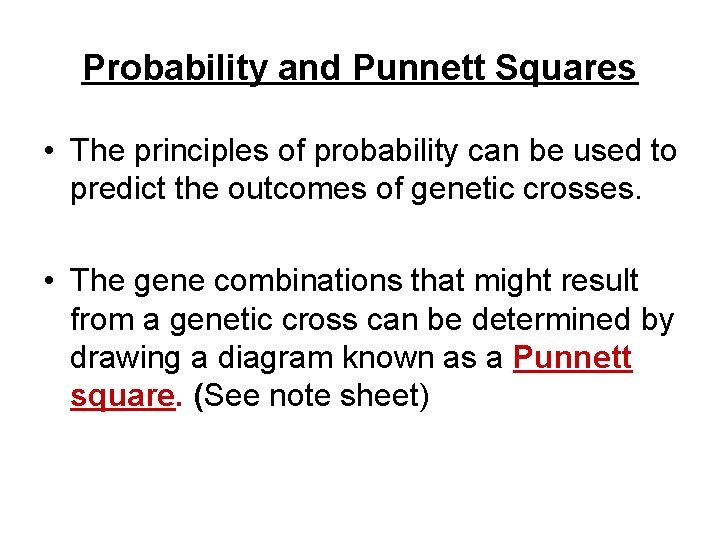 Probability and Punnett Squares

• The principles of probability can be used to predict the outcomes of genetic crosses.

• The gene combinations that might result from a genetic cross can be determined by drawing a diagram known as a Punnett square. (See note sheet)